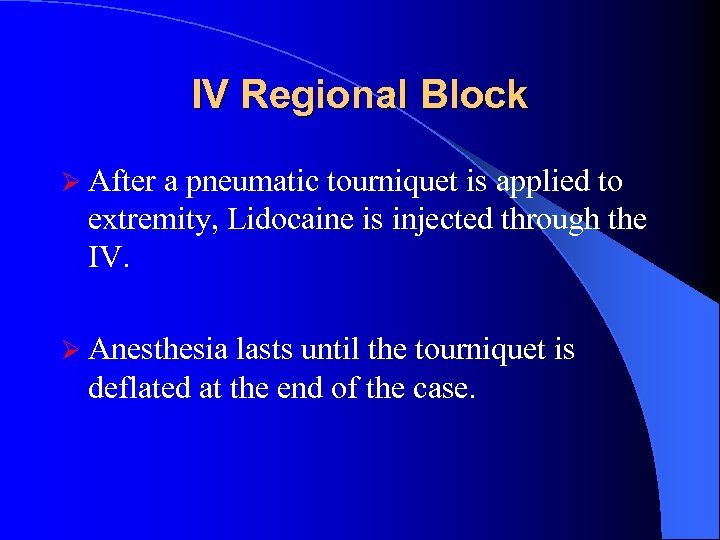 IV Regional Block

➢ After a pneumatic tourniquet is applied to extremity, Lidocaine is injected through the IV.

➢ Anesthesia lasts until the tourniquet is deflated at the end of the case.